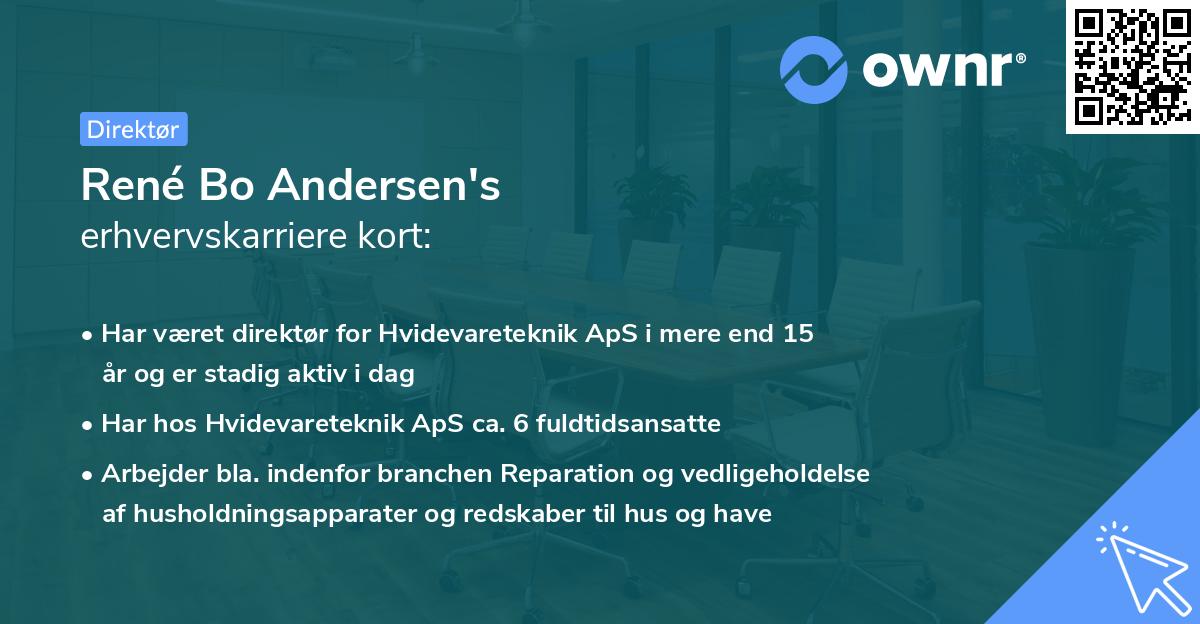 ownr®

Direktør

René Bo Andersen's
erhvervskarriere kort:

• Har været direktør for Hvidevareteknik ApS i mere end 15 år og er stadig aktiv i dag

• Har hos Hvidevareteknik ApS ca. 6 fuldtidsansatte

• Arbejder bla. indenfor branchen Reparation og vedligeholdelse af husholdningsapparater og redskaber til hus og have